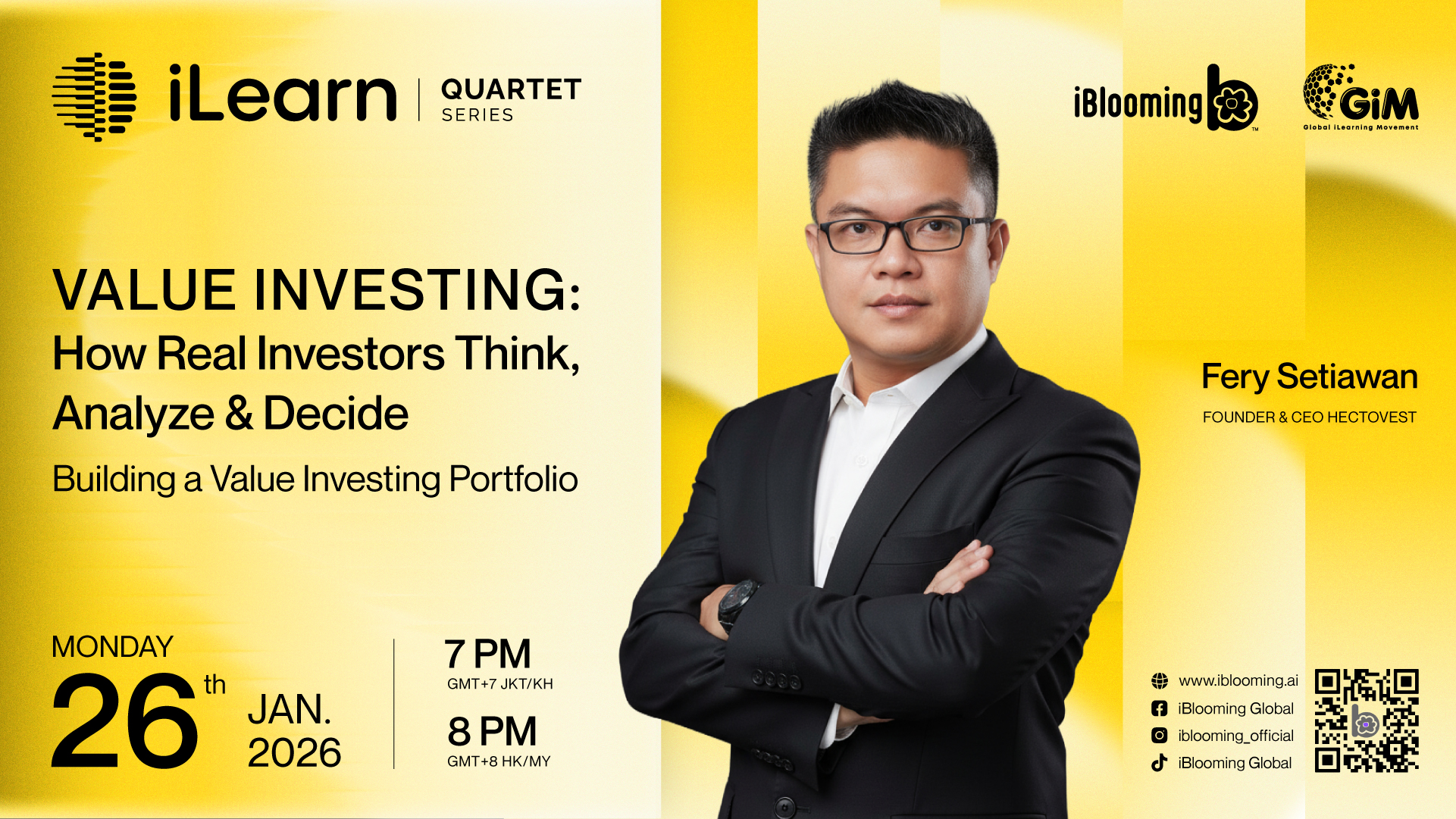 iLearn | QUARTET SERIES

iBlooming

GiM
Global iLearning Movement

VALUE INVESTING:
How Real Investors Think, Analyze & Decide

Building a Value Investing Portfolio

Fery Setiawan
FOUNDER & CEO HECTOVEST

MONDAY
26th JAN. 2026

7 PM
GMT+7 JKT/KH

8 PM
GMT+8 HK/MY

www.iblooming.ai
iBlooming Global
iblooming_official
iBlooming Global